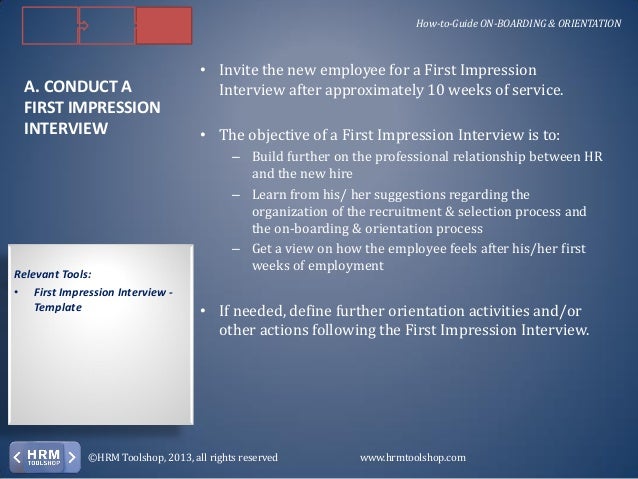 How-to-Guide ON-BOARDING & ORIENTATION

A. CONDUCT A FIRST IMPRESSION INTERVIEW

• Invite the new employee for a First Impression Interview after approximately 10 weeks of service.

• The objective of a First Impression Interview is to:
– Build further on the professional relationship between HR and the new hire
– Learn from his/ her suggestions regarding the organization of the recruitment & selection process and the on-boarding & orientation process
– Get a view on how the employee feels after his/her first weeks of employment

• If needed, define further orientation activities and/or other actions following the First Impression Interview.

Relevant Tools:
• First Impression Interview - Template

HRM TOOLSHOP

©HRM Toolshop, 2013, all rights reserved

www.hrmtoolshop.com